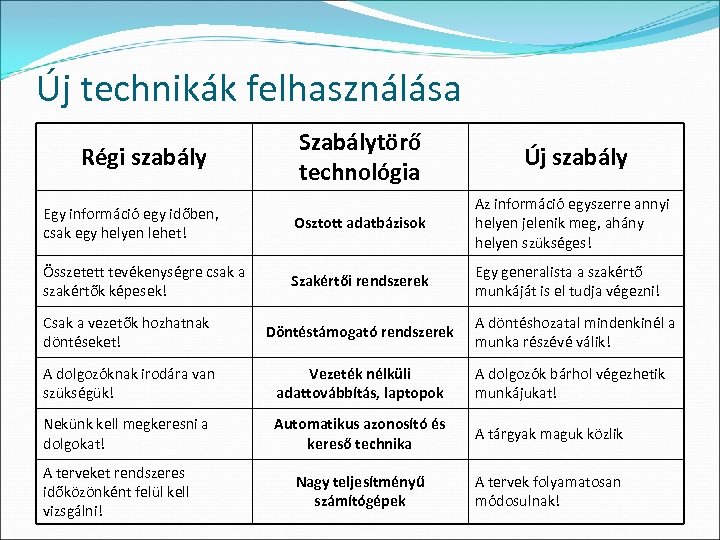 Új technikák felhasználása

| Régi szabály | Szabálytörő technológia | Új szabály |
|---|---|---|
| Egy információ egy időben, csak egy helyen lehet! | Osztott adatbázisok | Az információ egyszerre annyi helyen jelenik meg, ahány helyen szükséges! |
| Összetett tevékenységre csak a szakértők képesek! | Szakértői rendszerek | Egy generalista a szakértő munkáját is el tudja végezni! |
| Csak a vezetők hozhatnak döntéseket! | Döntéstámogató rendszerek | A döntéshozatal mindenkinél a munka részévé válik! |
| A dolgozóknak irodára van szükségük! | Vezeték nélküli adattovábbítás, laptopok | A dolgozók bárhol végezhetik munkájukat! |
| Nekünk kell megkeresni a dolgokat! | Automatikus azonosító és kereső technika | A tárgyak maguk közlik |
| A terveket rendszeres időközönként felül kell vizsgálni! | Nagy teljesítményű számítógépek | A tervek folyamatosan módosulnak! |